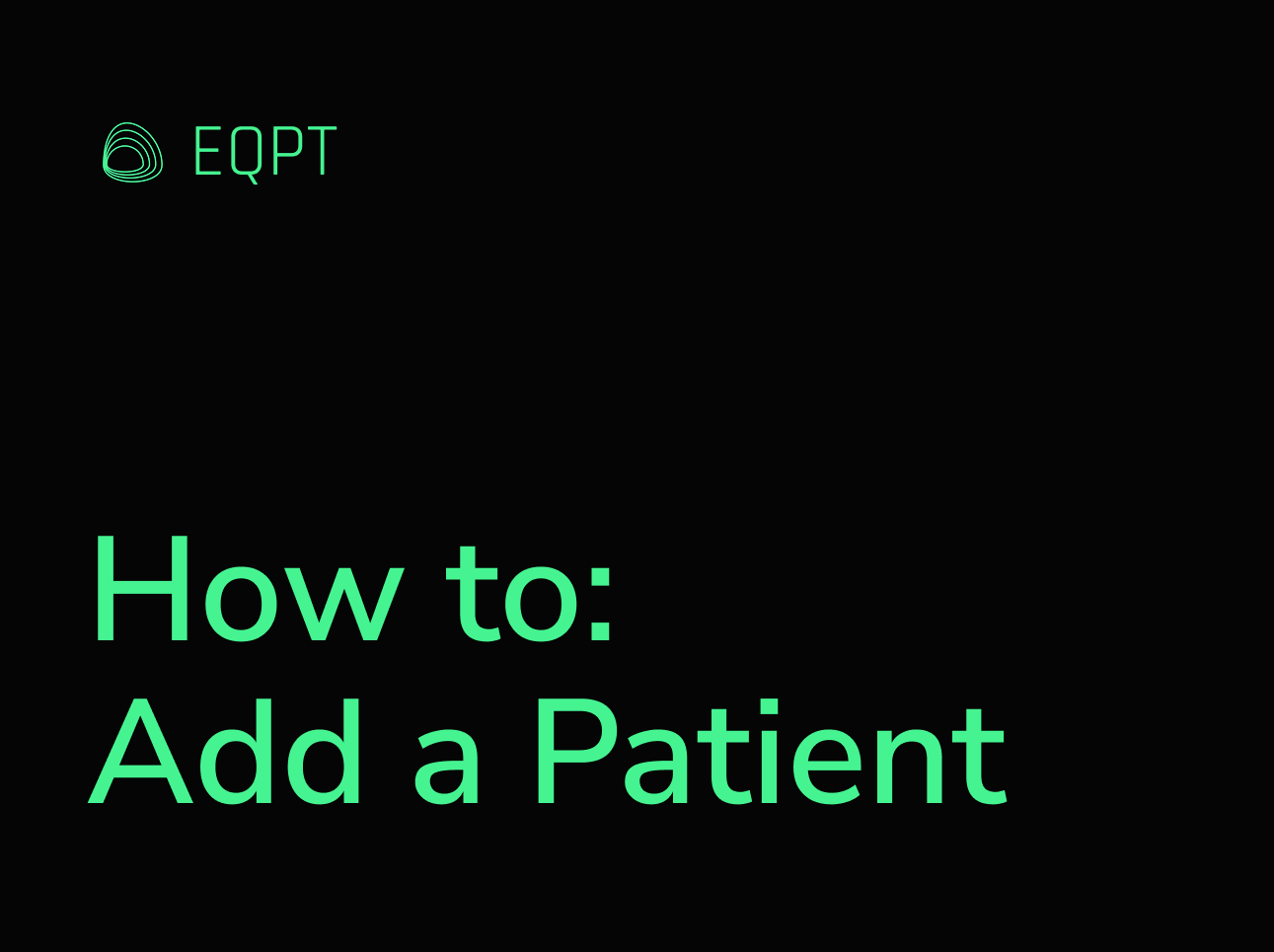 EQPT

How to:
Add a Patient